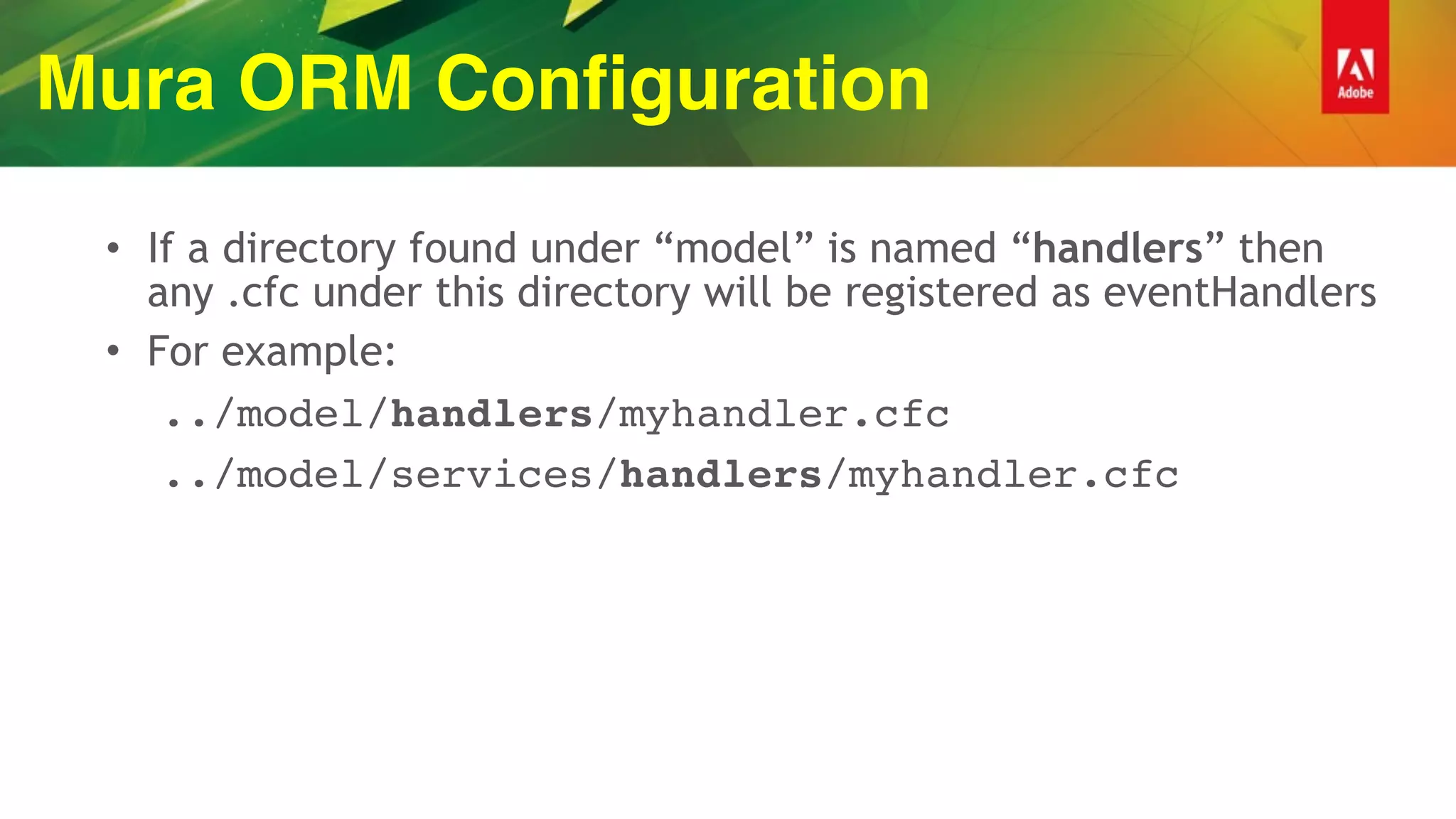 Mura ORM Configuration

Adobe

• If a directory found under “model” is named “handlers” then any .cfc under this directory will be registered as eventHandlers

• For example:

../model/handlers/myhandler.cfc

../model/services/handlers/myhandler.cfc